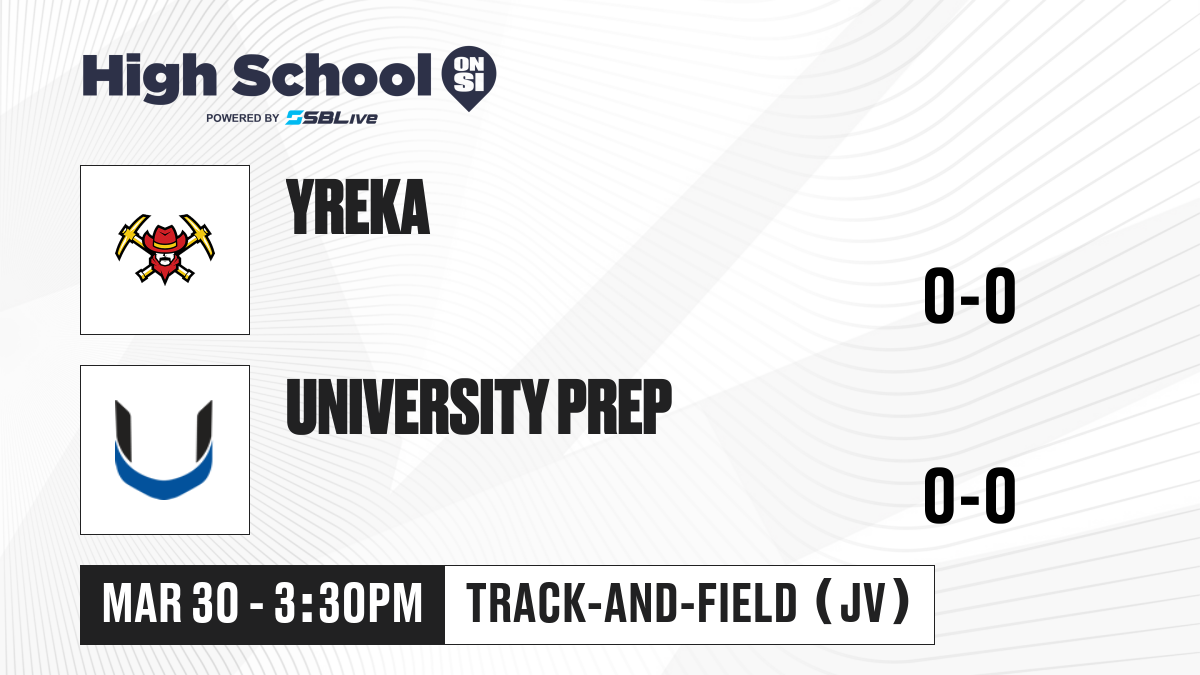 High School ON SI
POWERED BY SBLive

YREKA
0-0

UNIVERSITY PREP
0-0

MAR 30 - 3:30PM
TRACK-AND-FIELD (JV)